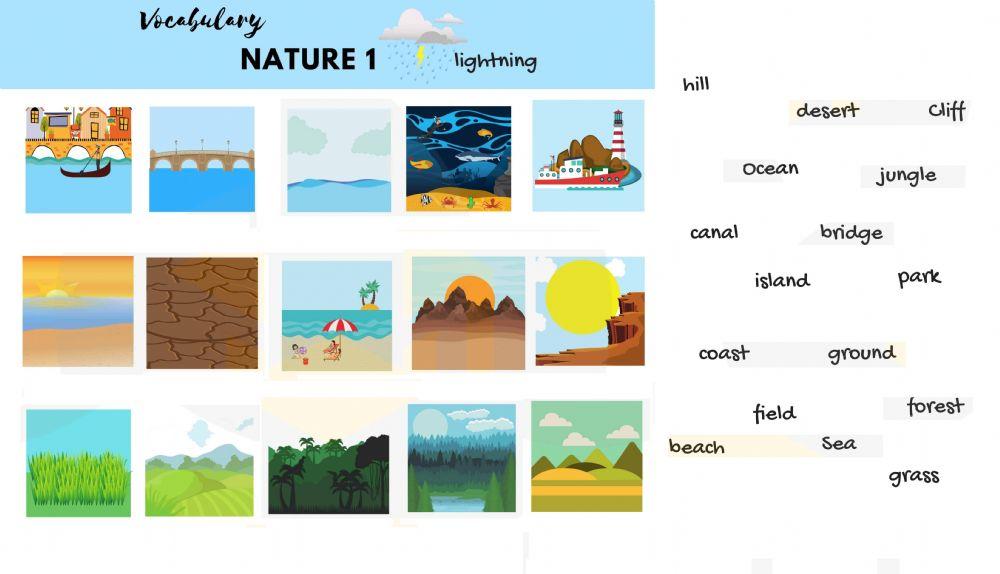 Vocabulary
NATURE 1
lightning

hill
desert
Cliff
Ocean
jungle
canal
bridge
island
park
coast
ground
field
forest
beach
Sea
grass